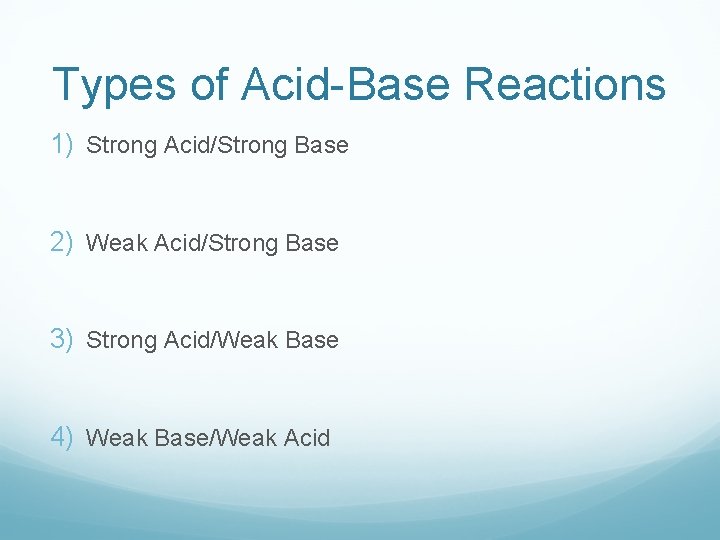 Types of Acid-Base Reactions

1) Strong Acid/Strong Base

2) Weak Acid/Strong Base

3) Strong Acid/Weak Base

4) Weak Base/Weak Acid